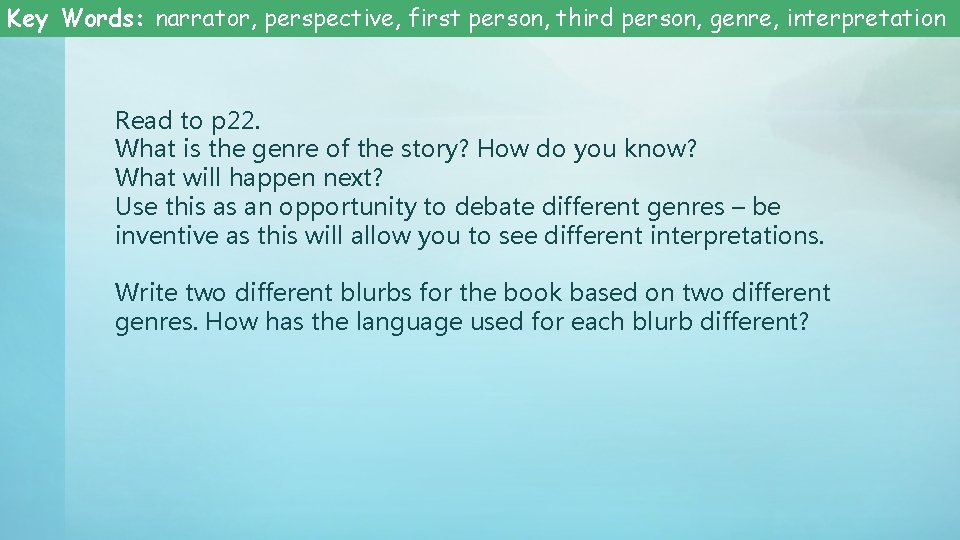 Key Words: narrator, perspective, first person, third person, genre, interpretation

Read to p22.
What is the genre of the story? How do you know?
What will happen next?
Use this as an opportunity to debate different genres – be inventive as this will allow you to see different interpretations.

Write two different blurbs for the book based on two different genres. How has the language used for each blurb different?